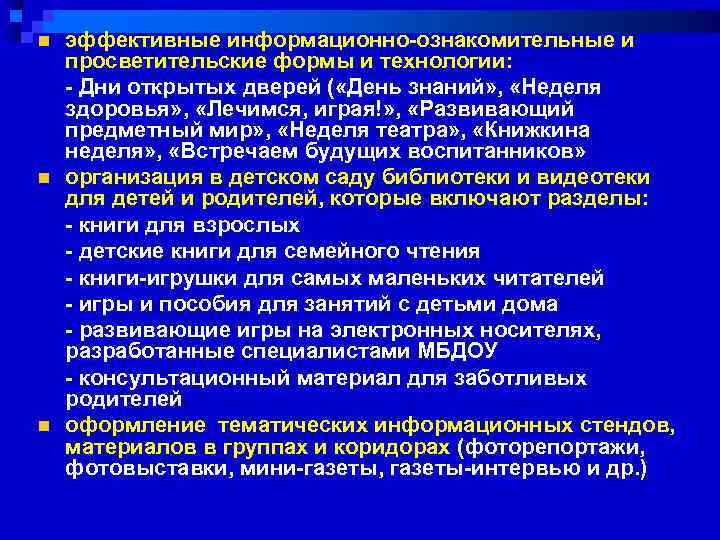 эффективные информационно-ознакомительные и просветительские формы и технологии:

- Дни открытых дверей («День знаний», «Неделя здоровья», «Лечимся, играя!», «Развивающий предметный мир», «Неделя театра», «Книжкина неделя», «Встречаем будущих воспитанников»

организация в детском саду библиотеки и видеотеки для детей и родителей, которые включают разделы:

- книги для взрослых

- детские книги для семейного чтения

- книги-игрушки для самых маленьких читателей

- игры и пособия для занятий с детьми дома

- развивающие игры на электронных носителях, разработанные специалистами МБДОУ

- консультационный материал для заботливых родителей

оформление тематических информационных стендов, материалов в группах и коридорах (фоторепортажи, фотовыставки, мини-газеты, газеты-интервью и др.)